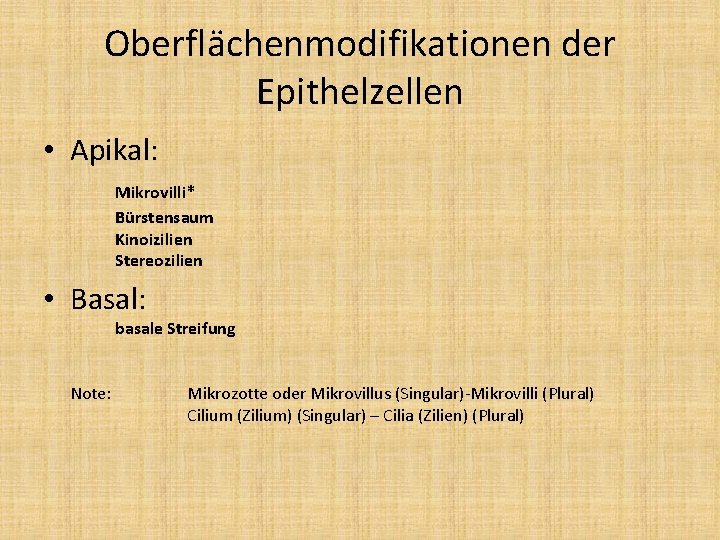 Oberflächenmodifikationen der Epithelzellen

• Apikal:

Mikrovilli*
Bürstensaum
Kinoizilien
Stereozilien

• Basal:

basale Streifung

Note: Mikrozotte oder Mikrovillus (Singular)-Mikrovilli (Plural)
Cilium (Zilium) (Singular) – Cilia (Zilien) (Plural)